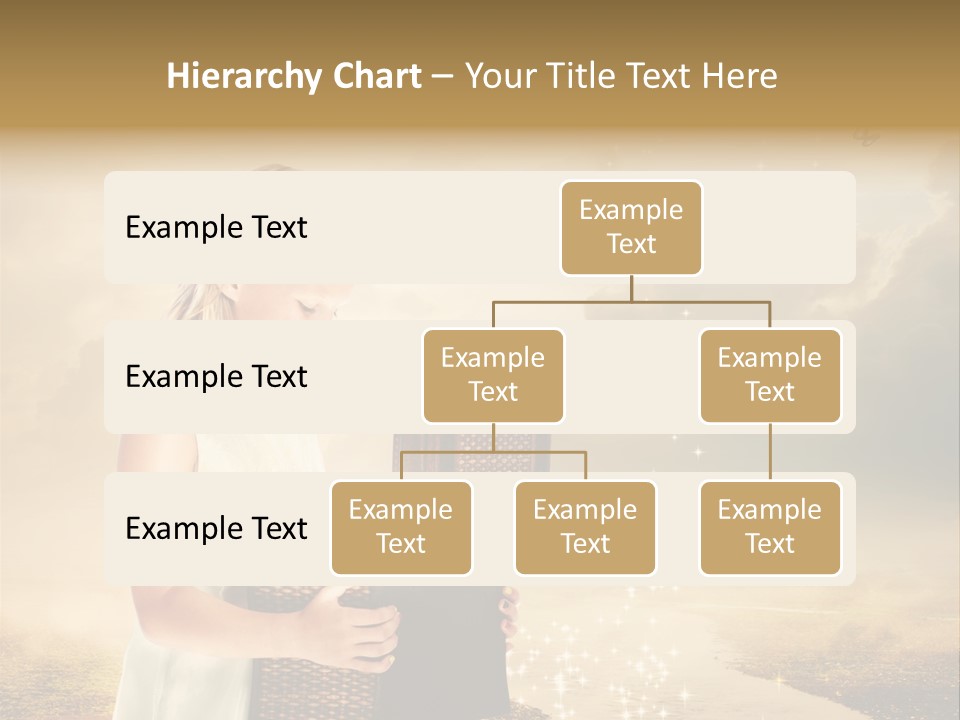 Hierarchy Chart – Your Title Text Here

Example Text

Example Text

Example Text

Example Text

Example Text

Example Text

Example Text

Example Text

Example Text